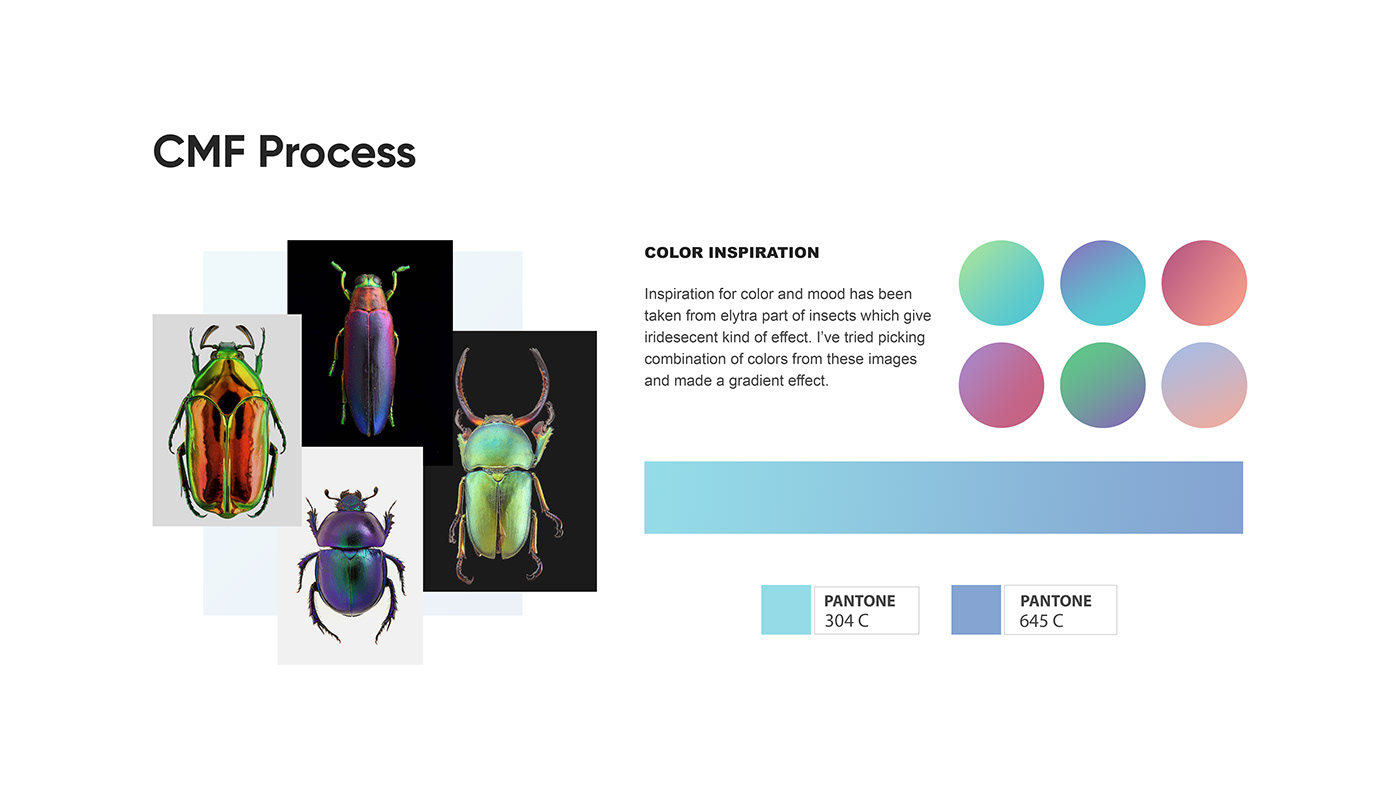 CMF Process

COLOR INSPIRATION

Inspiration for color and mood has been taken from elytra part of insects which give iridesecent kind of effect. I've tried picking combination of colors from these images and made a gradient effect.

PANTONE
304 C

PANTONE
645 C